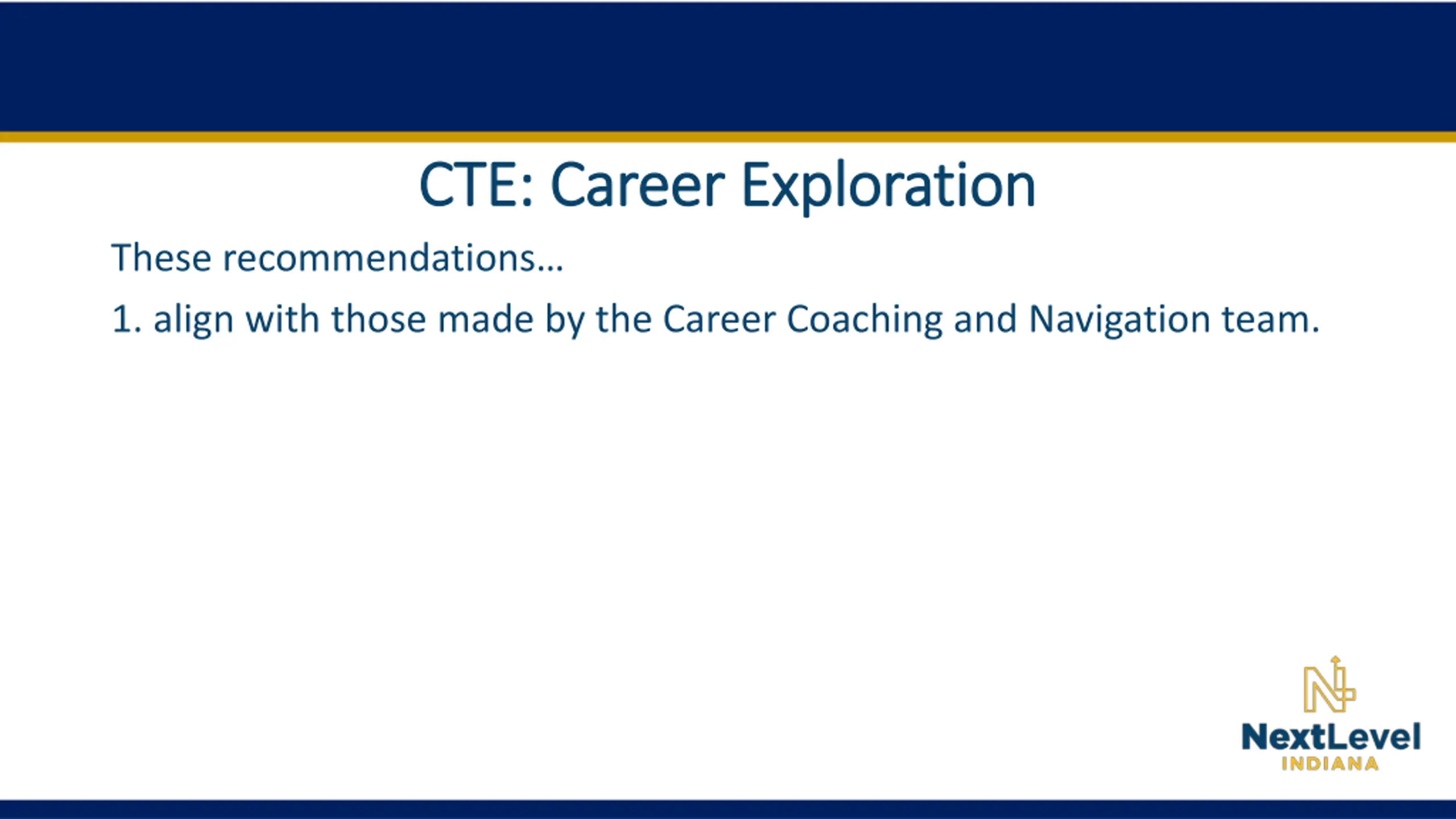 CTE: Career Exploration

These recommendations…

1. align with those made by the Career Coaching and Navigation team.

NextLevel
INDIANA